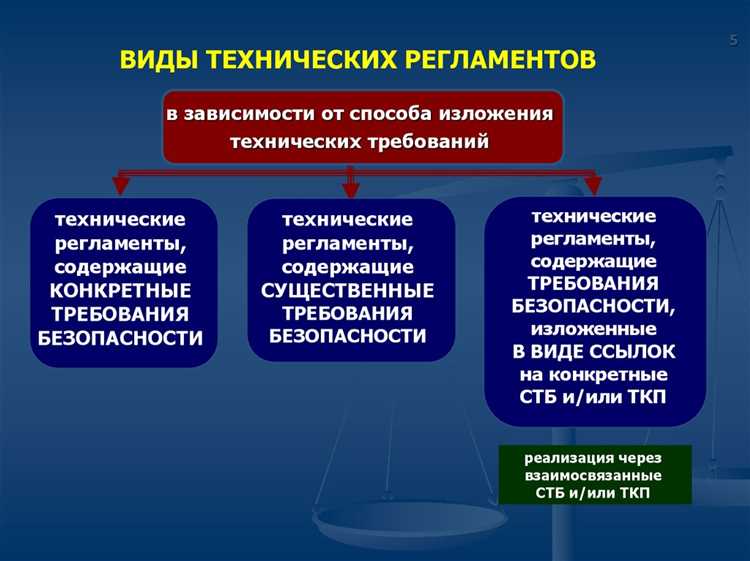 5

ВИДЫ ТЕХНИЧЕСКИХ РЕГЛАМЕНТОВ

в зависимости от способа изложения технических требований

технические регламенты, содержащие КОНКРЕТНЫЕ ТРЕБОВАНИЯ БЕЗОПАСНОСТИ

технические регламенты, содержащие СУЩЕСТВЕННЫЕ ТРЕБОВАНИЯ БЕЗОПАСНОСТИ

технические регламенты, содержащие ТРЕБОВАНИЯ БЕЗОПАСНОСТИ, изложенные В ВИДЕ ССЫЛОК на конкретные СТБ и/или ТКП

реализация через взаимосвязанные СТБ и/или ТКП